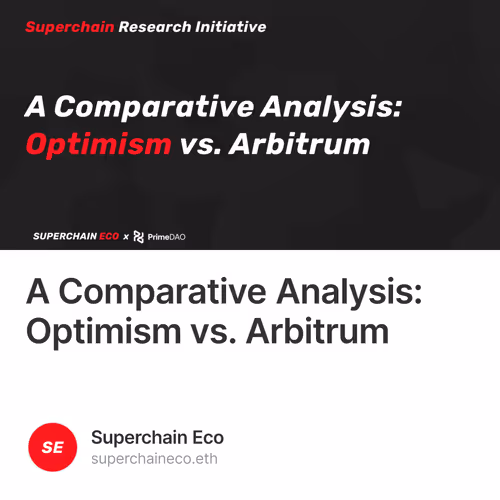 Superchain Research Initiative

A Comparative Analysis: Optimism vs. Arbitrum

SUPERCHAIN ECO x PrimeDAO

A Comparative Analysis: Optimism vs. Arbitrum

SE

Superchain Eco
superchaineco.eth